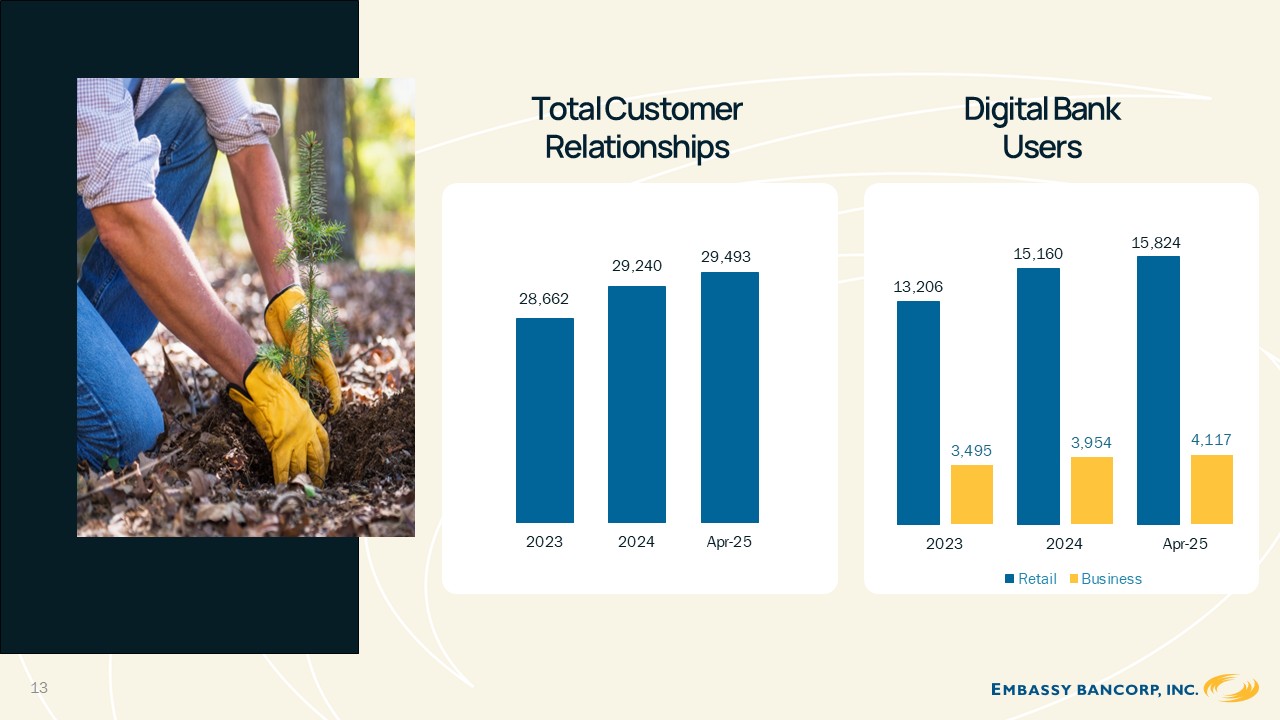 Total Customer Relationships

28,662
29,240
29,493
2023
2024
Apr-25

Digital Bank Users

13,206
3,495
15,160
3,954
15,824
4,117
2023
2024
Apr-25
Retail Business

13

EMBASSY BANCORP, INC.